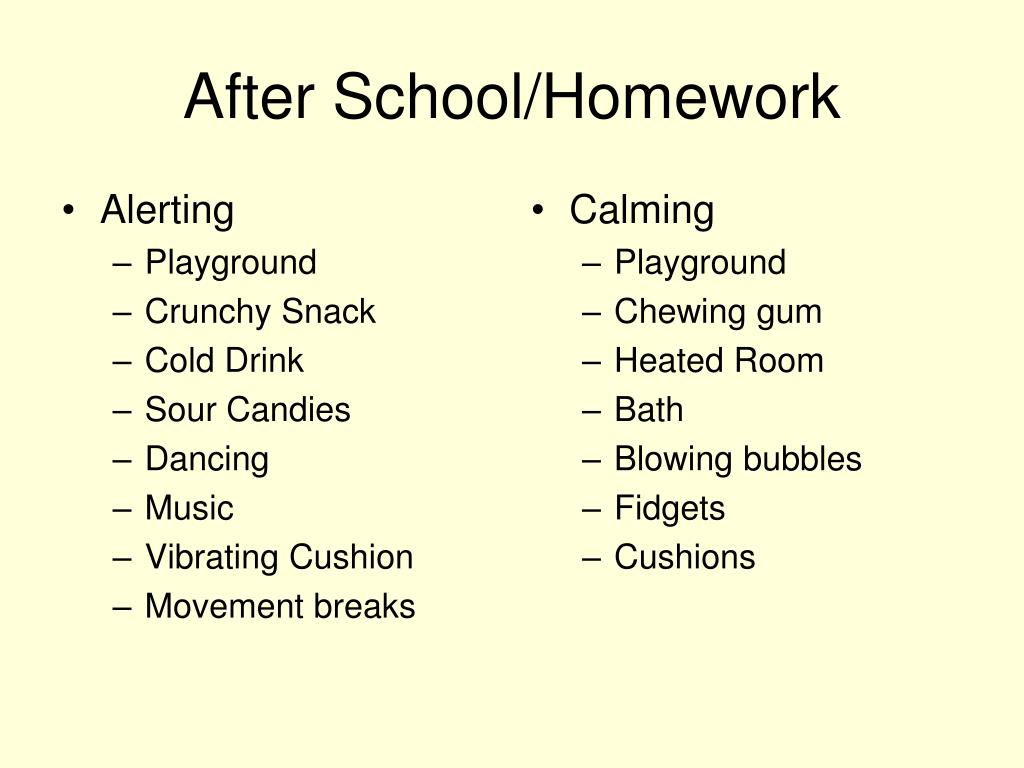 After School/Homework

• Alerting
– Playground
– Crunchy Snack
– Cold Drink
– Sour Candies
– Dancing
– Music
– Vibrating Cushion
– Movement breaks

• Calming
– Playground
– Chewing gum
– Heated Room
– Bath
– Blowing bubbles
– Fidgets
– Cushions